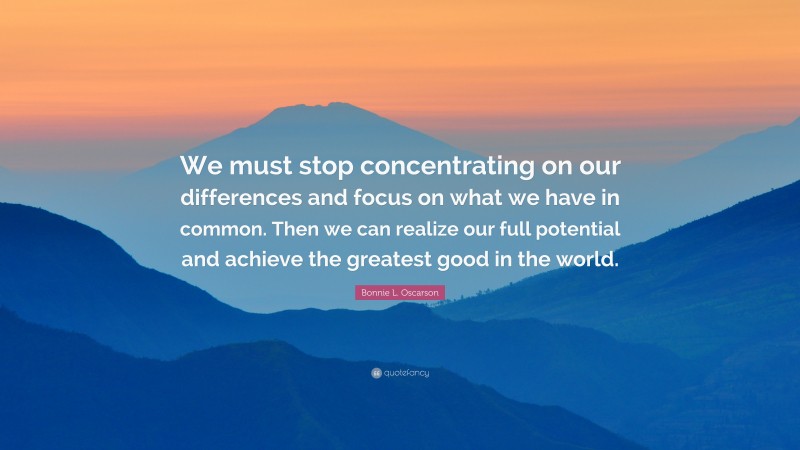 We must stop concentrating on our differences and focus on what we have in common. Then we can realize our full potential and achieve the greatest good in the world.

Bonnie L. Oscarson

quotefancy